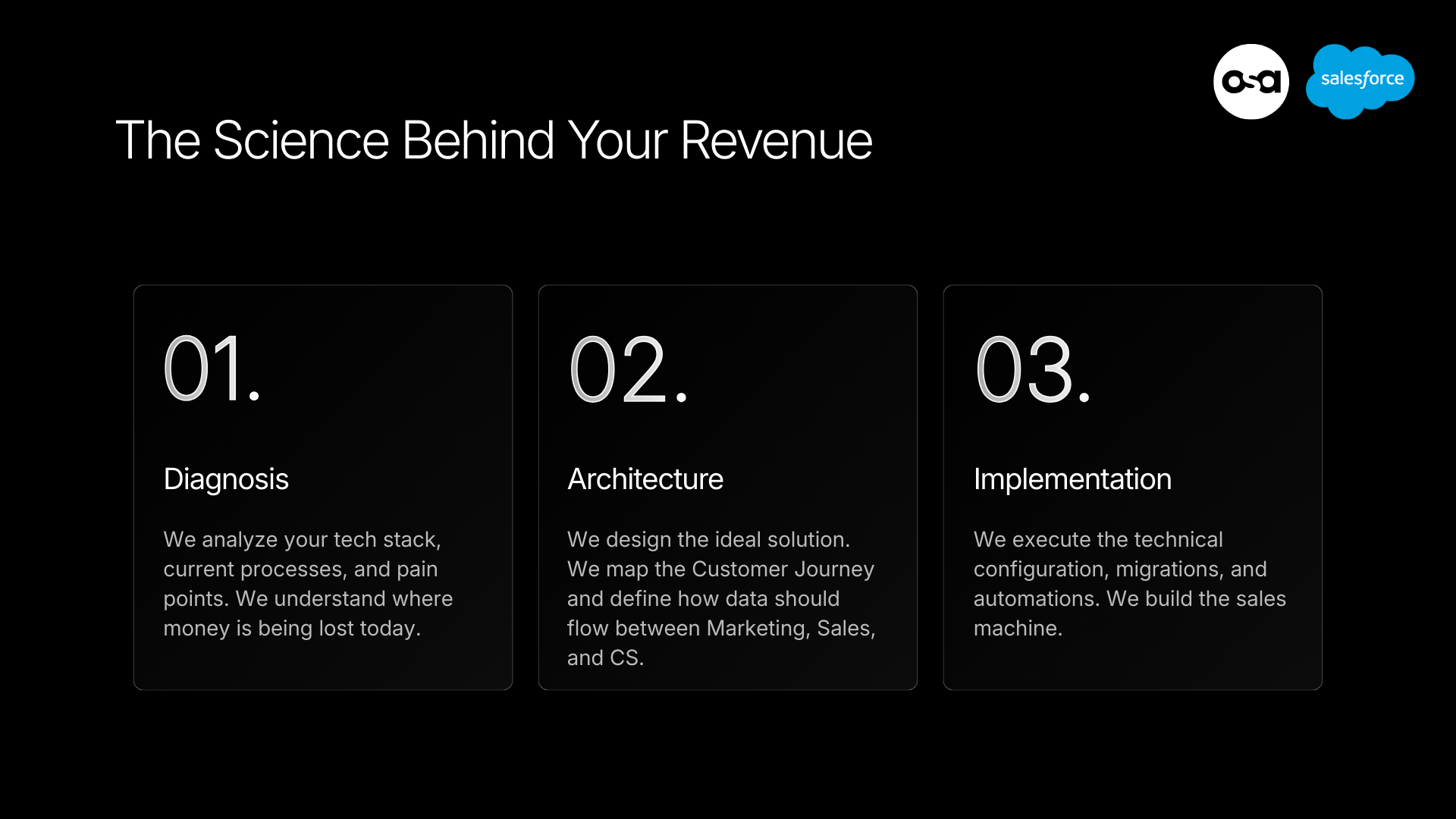 osa

salesforce

The Science Behind Your Revenue

01.

Diagnosis

We analyze your tech stack, current processes, and pain points. We understand where money is being lost today.

02.

Architecture

We design the ideal solution. We map the Customer Journey and define how data should flow between Marketing, Sales, and CS.

03.

Implementation

We execute the technical configuration, migrations, and automations. We build the sales machine.